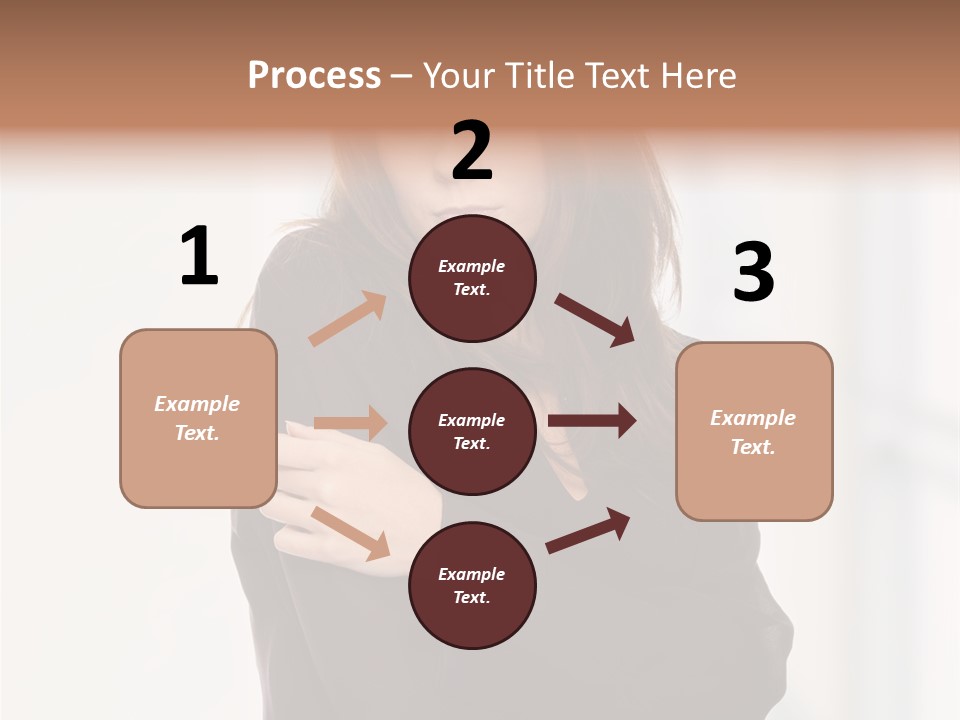 Process – Your Title Text Here

1

Example Text.

2

Example Text.

Example Text.

Example Text.

3

Example Text.